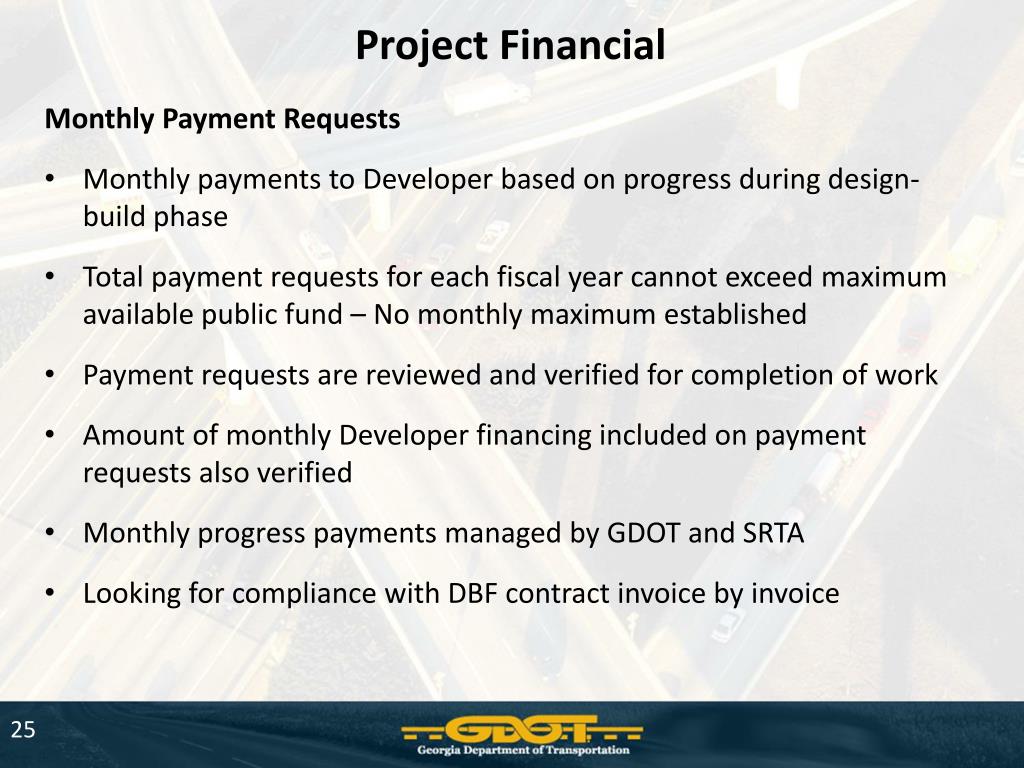 Project Financial

Monthly Payment Requests

• Monthly payments to Developer based on progress during design-build phase

• Total payment requests for each fiscal year cannot exceed maximum available public fund – No monthly maximum established

• Payment requests are reviewed and verified for completion of work

• Amount of monthly Developer financing included on payment requests also verified

• Monthly progress payments managed by GDOT and SRTA

• Looking for compliance with DBF contract invoice by invoice

25

GDOT
Georgia Department of Transportation